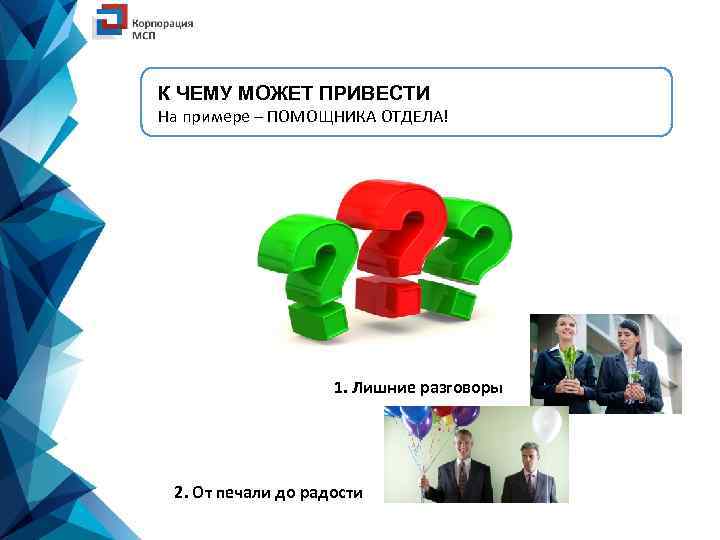 Корпорация МСП

К ЧЕМУ МОЖЕТ ПРИВЕСТИ
На примере – ПОМОЩНИКА ОТДЕЛА!

1. Лишние разговоры

2. От печали до радости